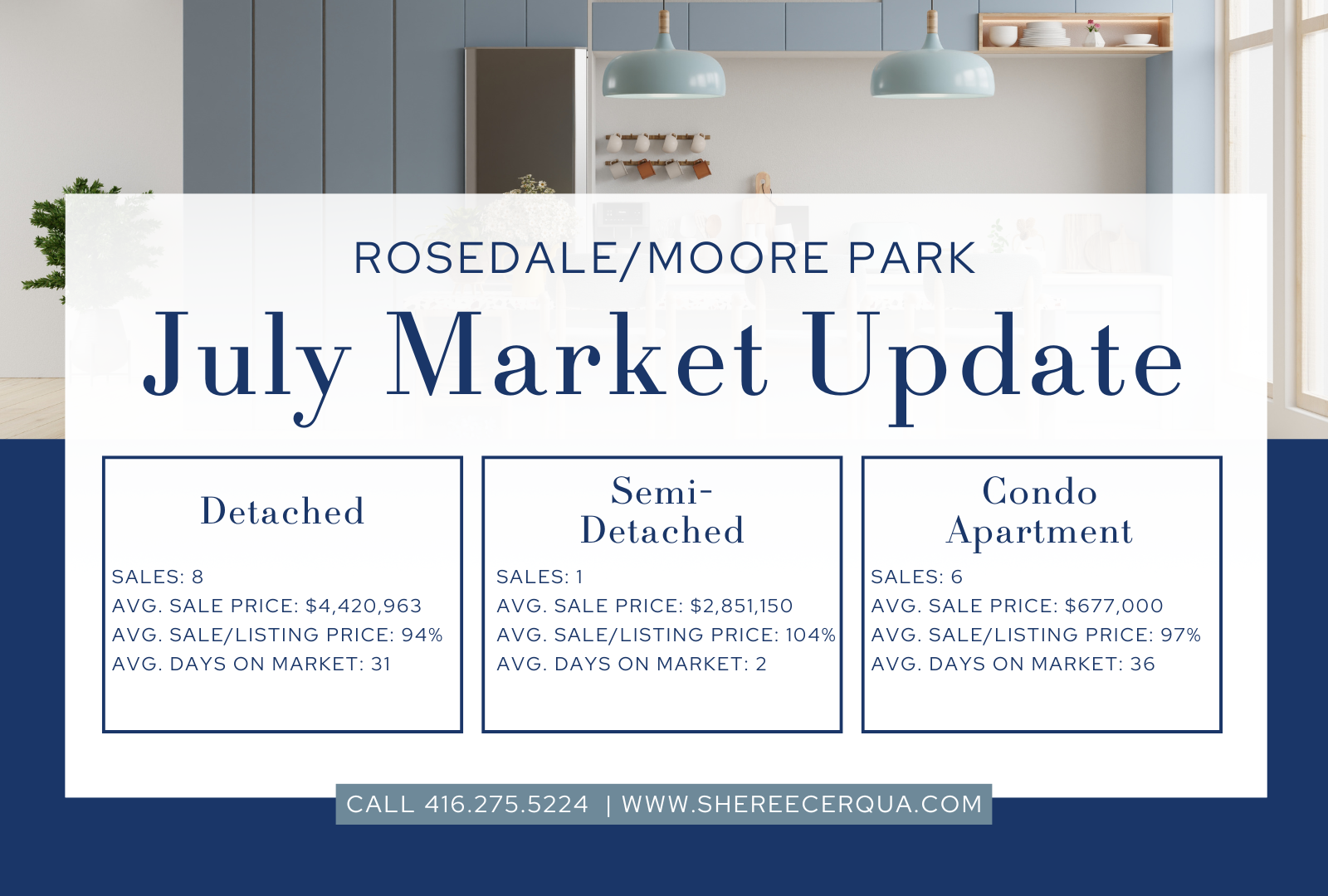 ROSEDALE/MOORE PARK

July Market Update

Detached

SALES: 8
AVG. SALE PRICE: $4,420,963
AVG. SALE/LISTING PRICE: 94%
AVG. DAYS ON MARKET: 31

Semi-Detached

SALES: 1
AVG. SALE PRICE: $2,851,150
AVG. SALE/LISTING PRICE: 104%
AVG. DAYS ON MARKET: 2

Condo Apartment

SALES: 6
AVG. SALE PRICE: $677,000
AVG. SALE/LISTING PRICE: 97%
AVG. DAYS ON MARKET: 36

CALL 416.275.5224 | WWW.SHEREECERQUA.COM